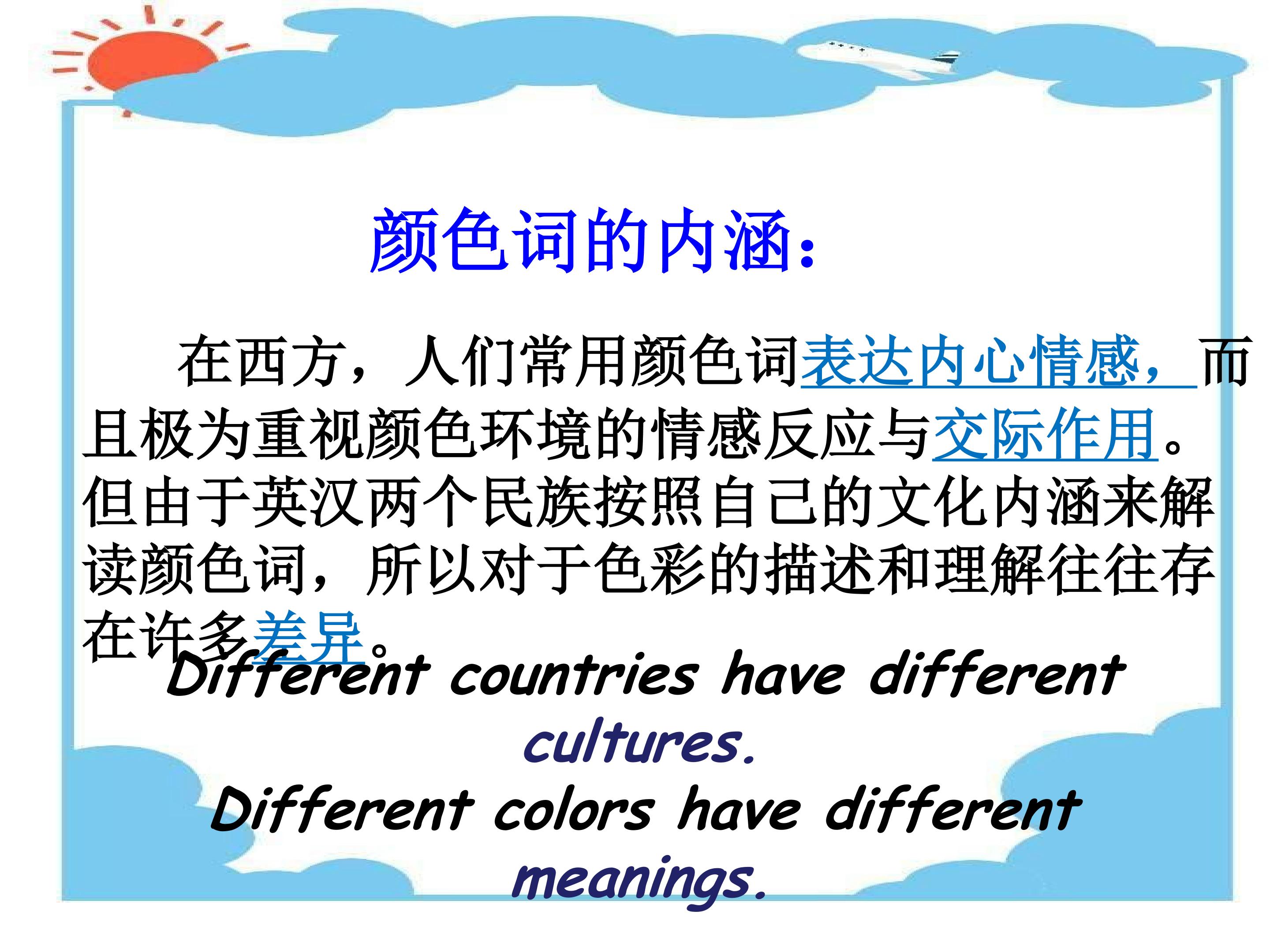 颜色词的内涵：

在西方，人们常用颜色词表达内心情感，而且极为重视颜色环境的情感反应与交际作用。但由于英汉两个民族按照自己的文化内涵来解读颜色词，所以对于色彩的描述和理解往往存在许多差异。

Different countries have different cultures.

Different colors have different meanings.